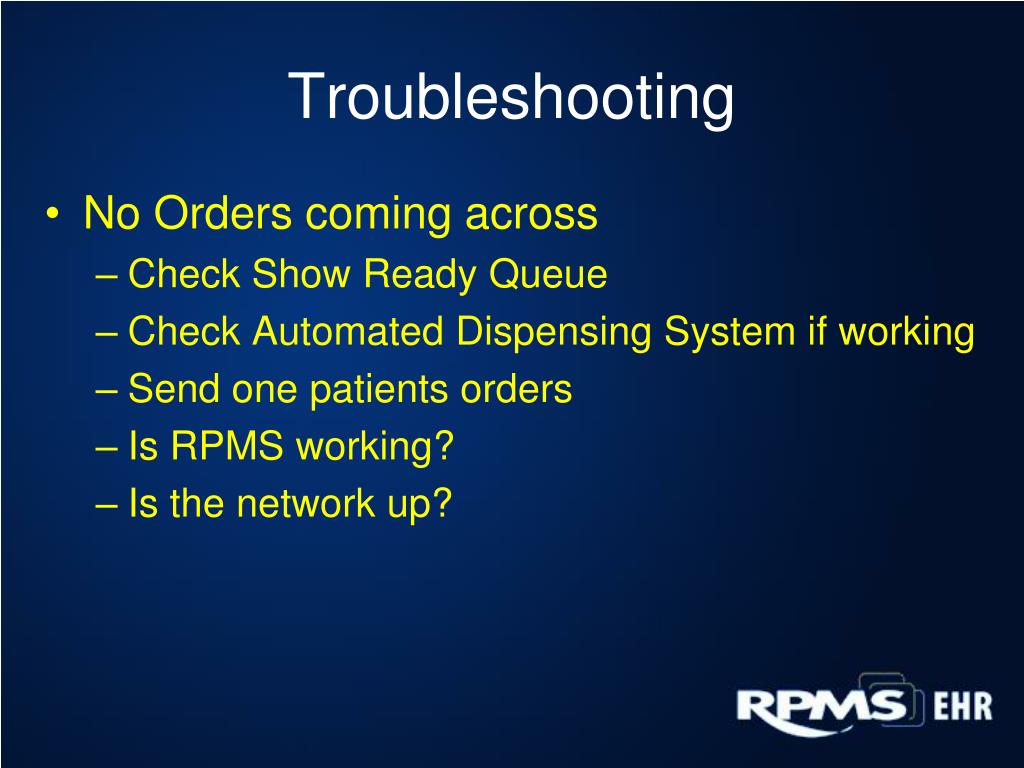 Troubleshooting

• No Orders coming across
– Check Show Ready Queue
– Check Automated Dispensing System if working
– Send one patients orders
– Is RPMS working?
– Is the network up?

RPMS EHR